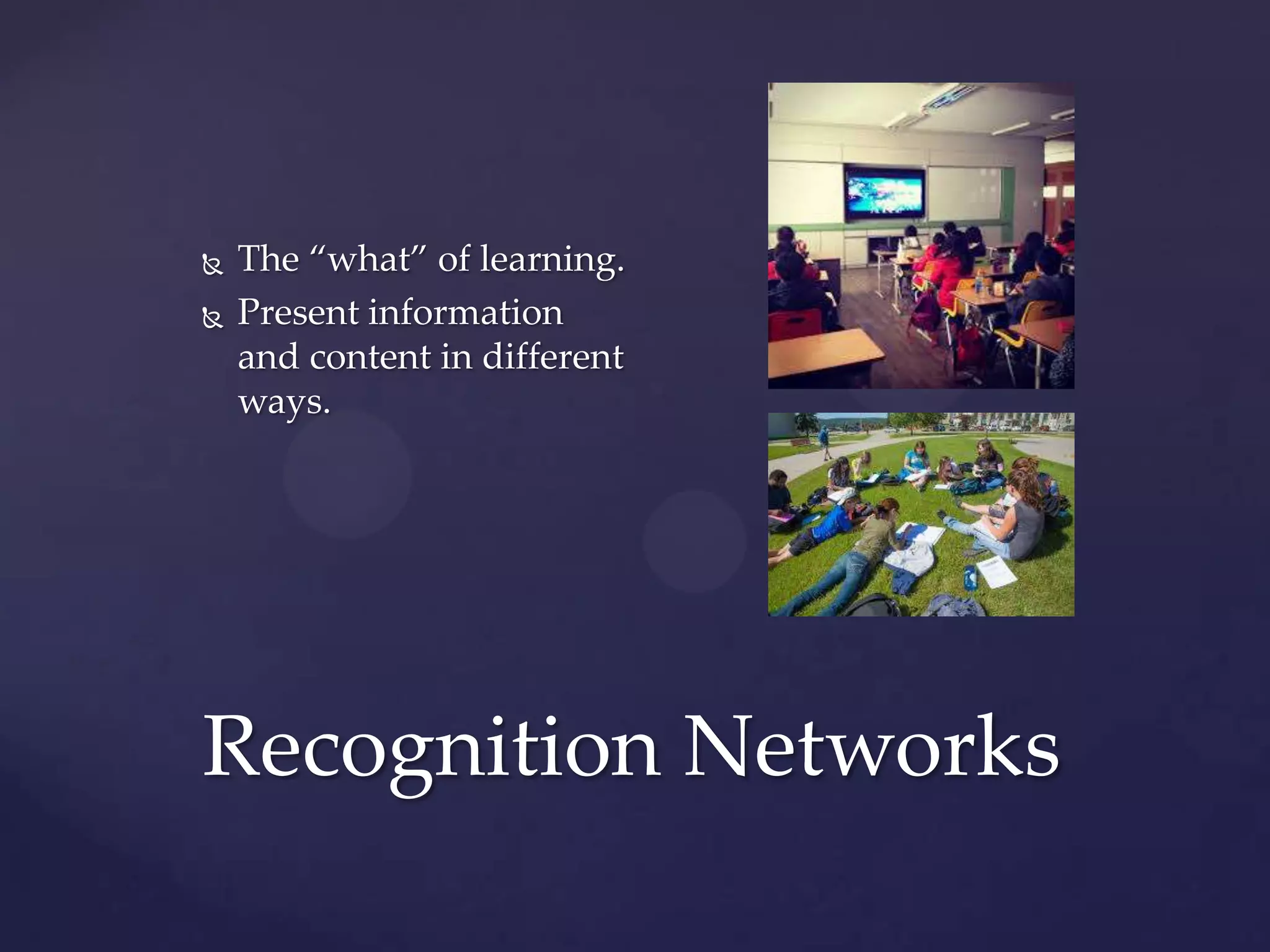 The “what” of learning.
Present information and content in different ways.

Recognition Networks